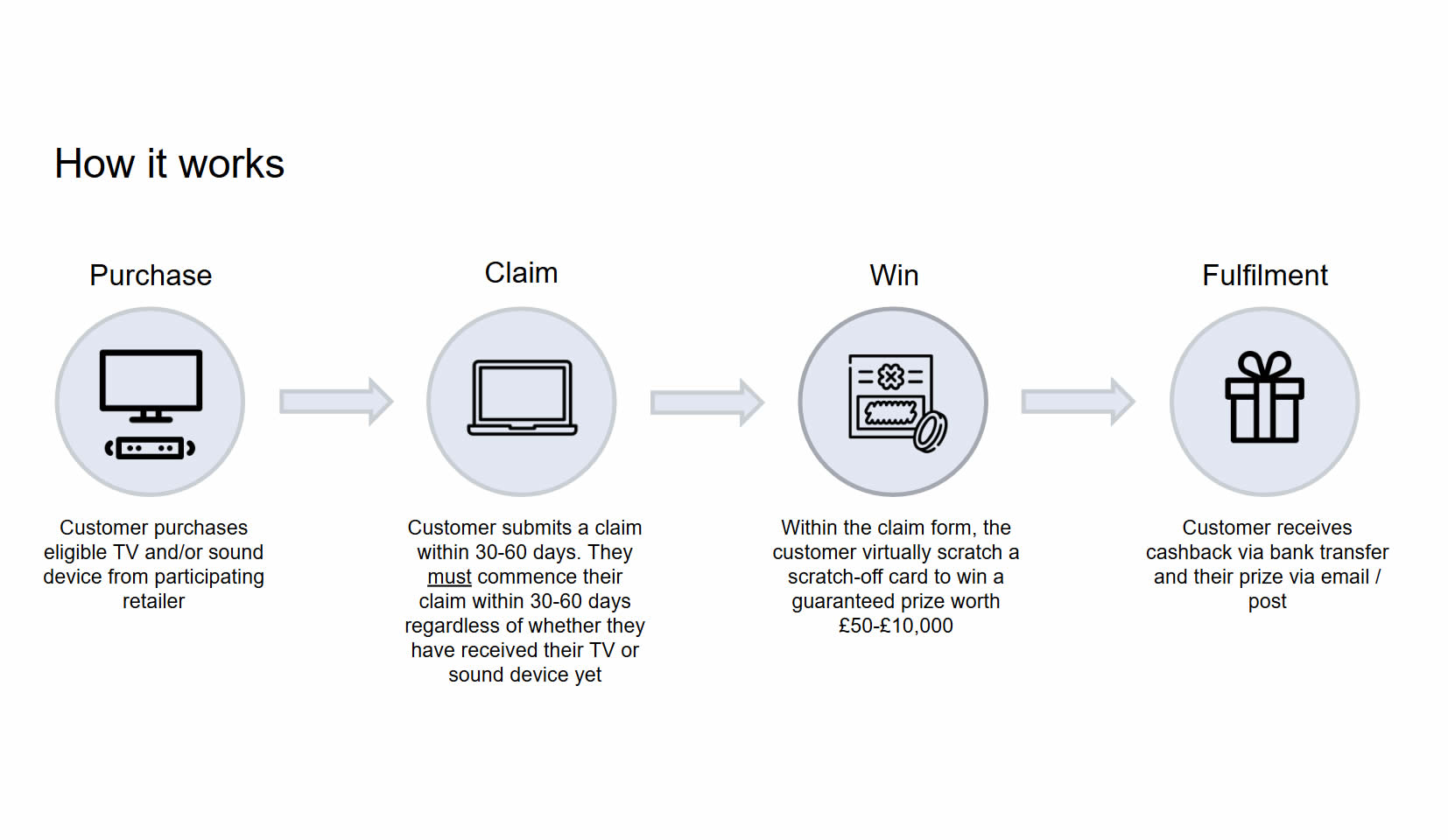 How it works

Purchase

Customer purchases eligible TV and/or sound device from participating retailer

Claim

Customer submits a claim within 30-60 days. They must commence their claim within 30-60 days regardless of whether they have received their TV or sound device yet

Win

Within the claim form, the customer virtually scratch a scratch-off card to win a guaranteed prize worth £50-£10,000

Fulfilment

Customer receives cashback via bank transfer and their prize via email / post